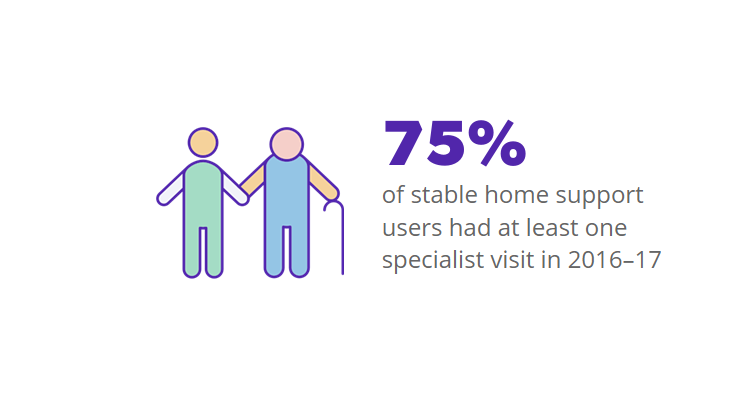 75%
of stable home support users had at least one specialist visit in 2016–17